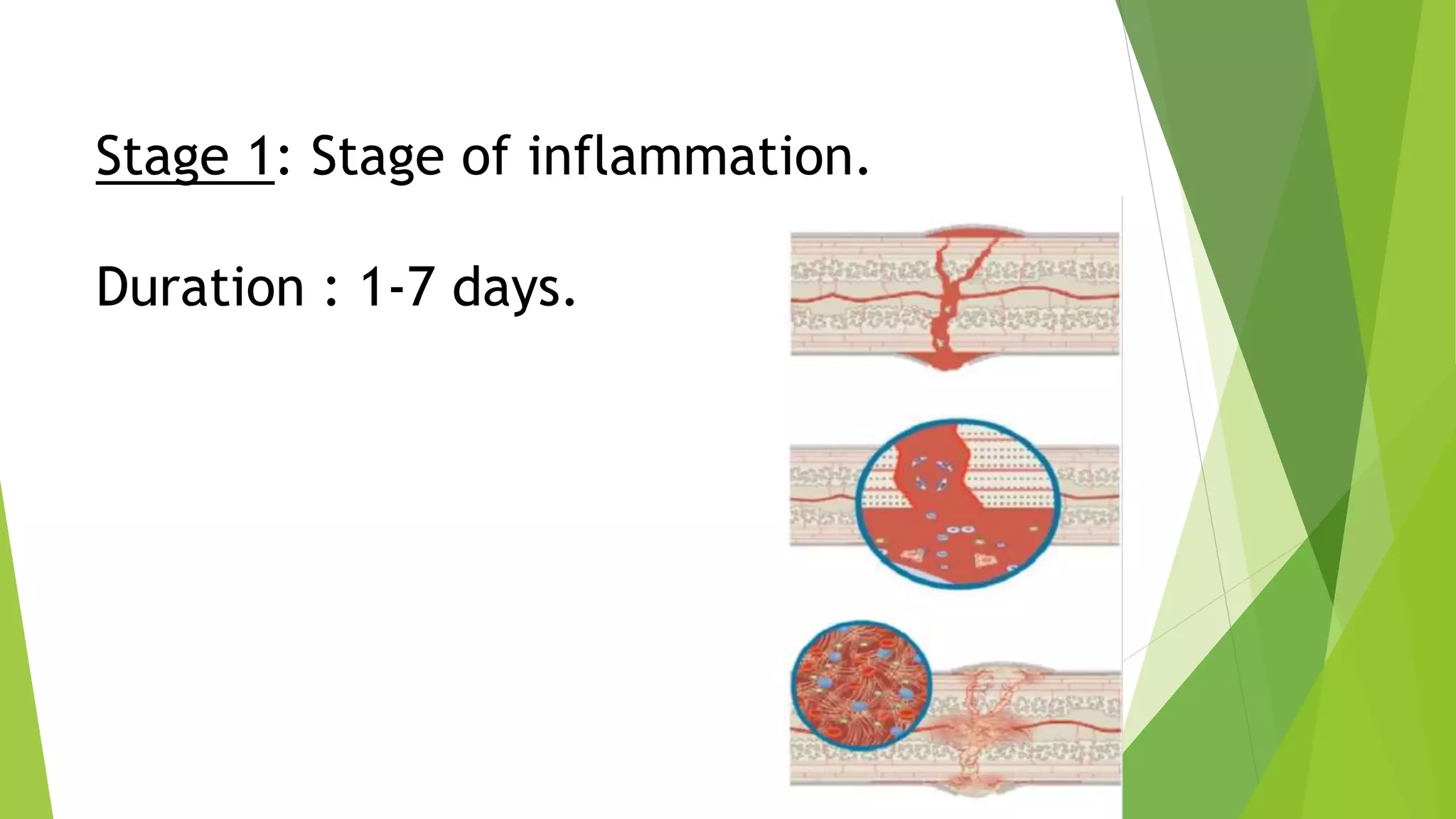 Stage 1: Stage of inflammation.

Duration : 1-7 days.